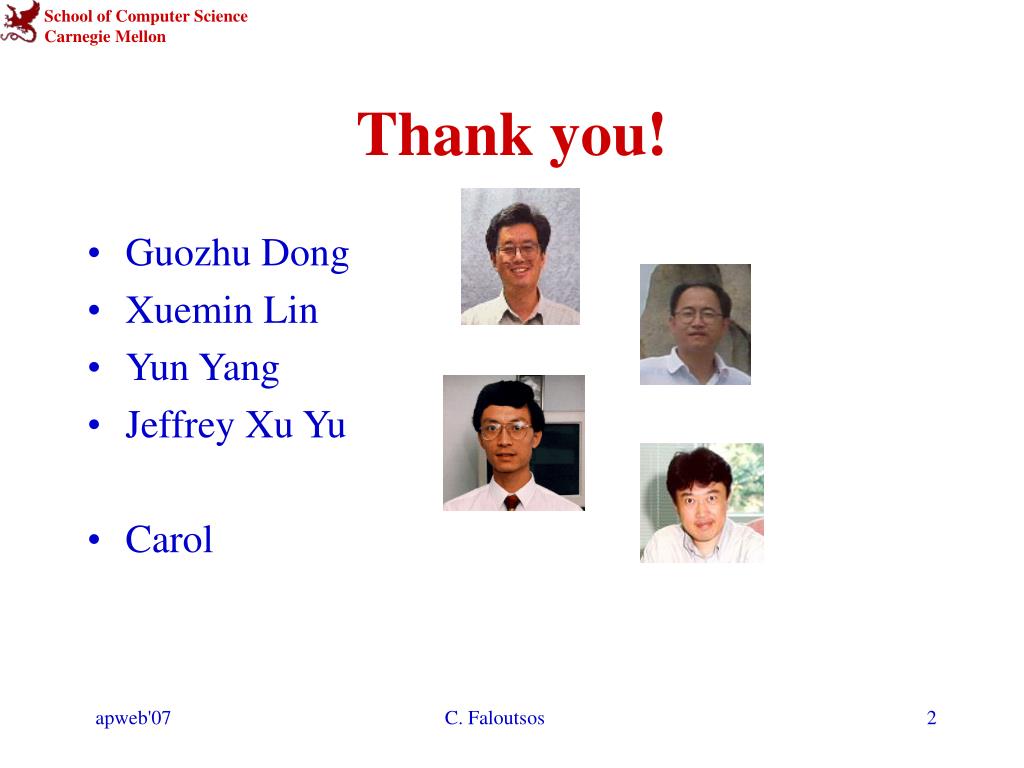 School of Computer Science
Carnegie Mellon

Thank you!

• Guozhu Dong
• Xuemin Lin
• Yun Yang
• Jeffrey Xu Yu

• Carol

apweb'07
C. Faloutsos
2